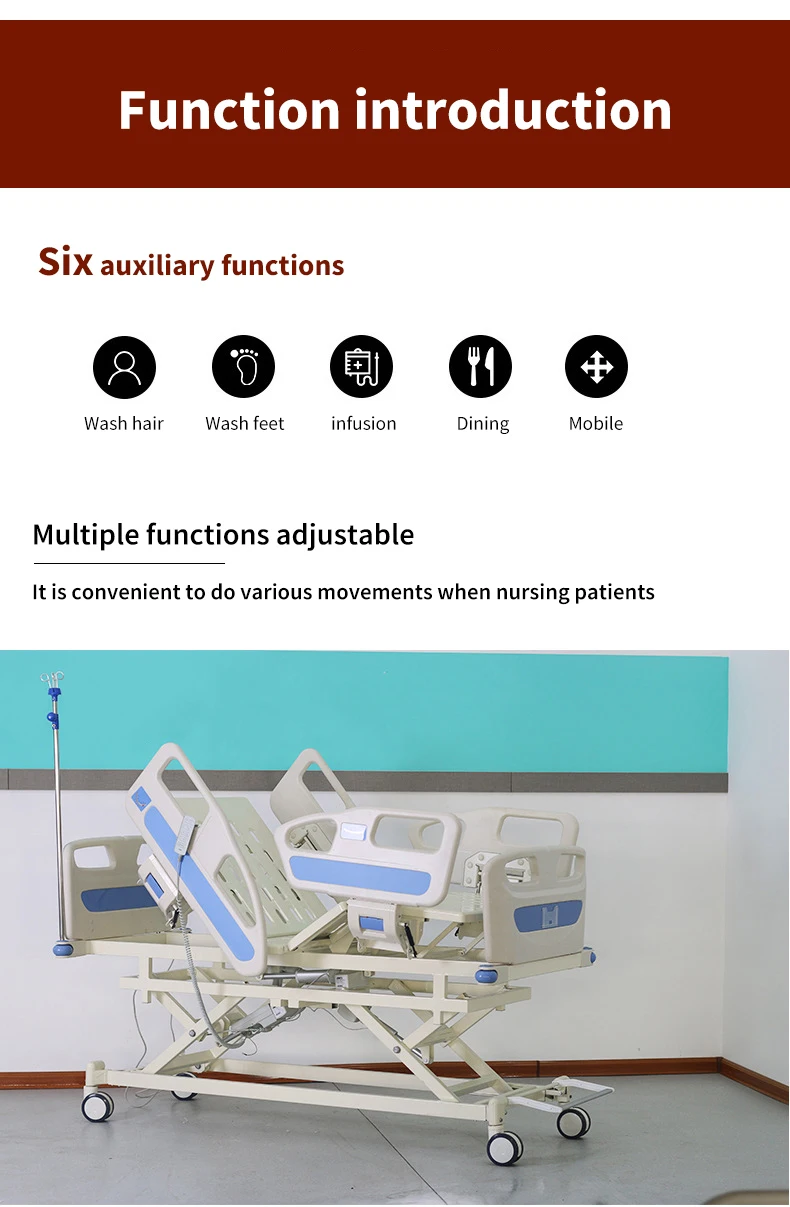 Function introduction

Six auxiliary functions

Wash hair
Wash feet
infusion
Dining
Mobile

Multiple functions adjustable

It is convenient to do various movements when nursing patients